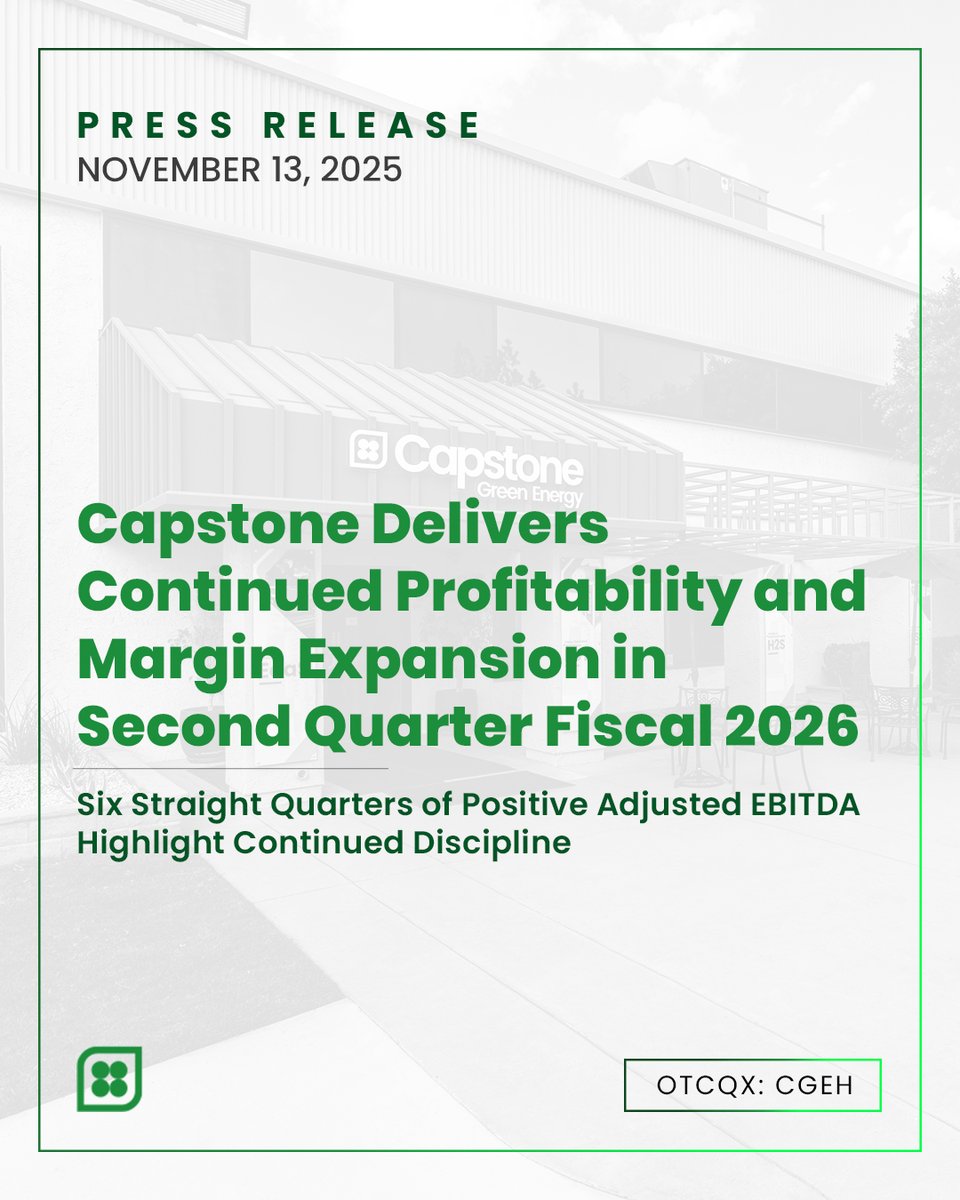 PRESS RELEASE
NOVEMBER 13, 2025

Capstone Green Energy

Capstone Delivers Continued Profitability and Margin Expansion in Second Quarter Fiscal 2026

Six Straight Quarters of Positive Adjusted EBITDA Highlight Continued Discipline

H2S

OTCQX: CGEH